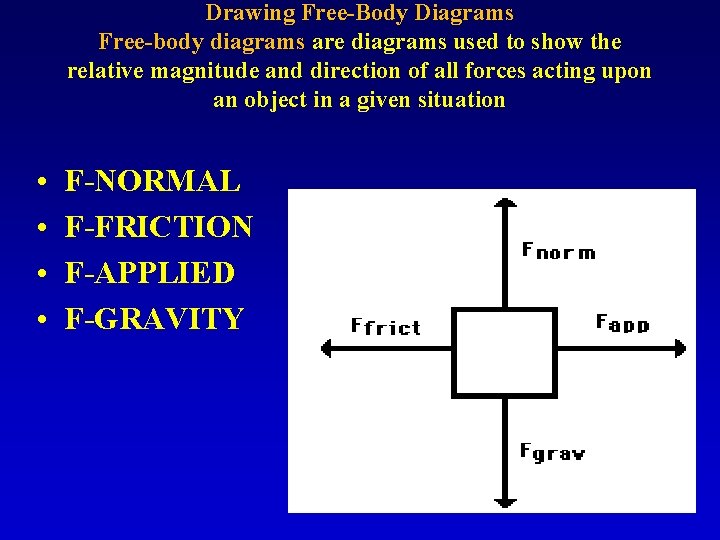 Drawing Free-Body Diagrams
Free-body diagrams are diagrams used to show the relative magnitude and direction of all forces acting upon an object in a given situation

• F-NORMAL
• F-FRICTION
• F-APPLIED
• F-GRAVITY

$F_{norm}$
$F_{frict}$
$F_{app}$
$F_{grav}$